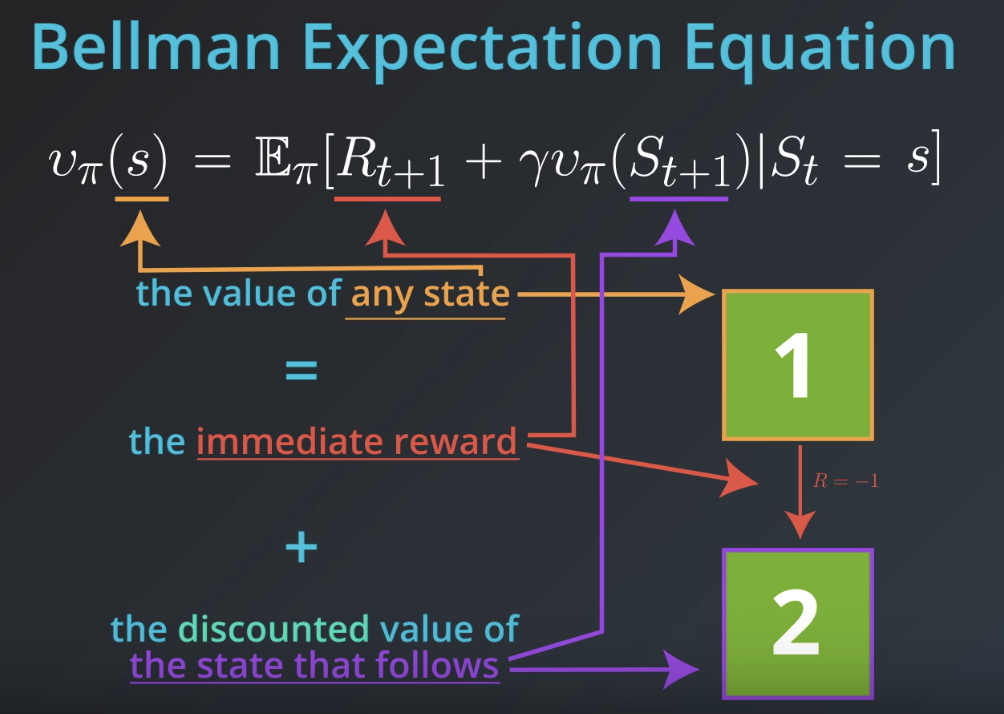 Bellman Expectation Equation

$v_\pi(s) = \mathbb{E}_\pi[R_{t+1} + \gamma v_\pi(S_{t+1})|S_t = s]$

the value of any state

=

the immediate reward

+

the discounted value of the state that follows

1

$R = -1$

2